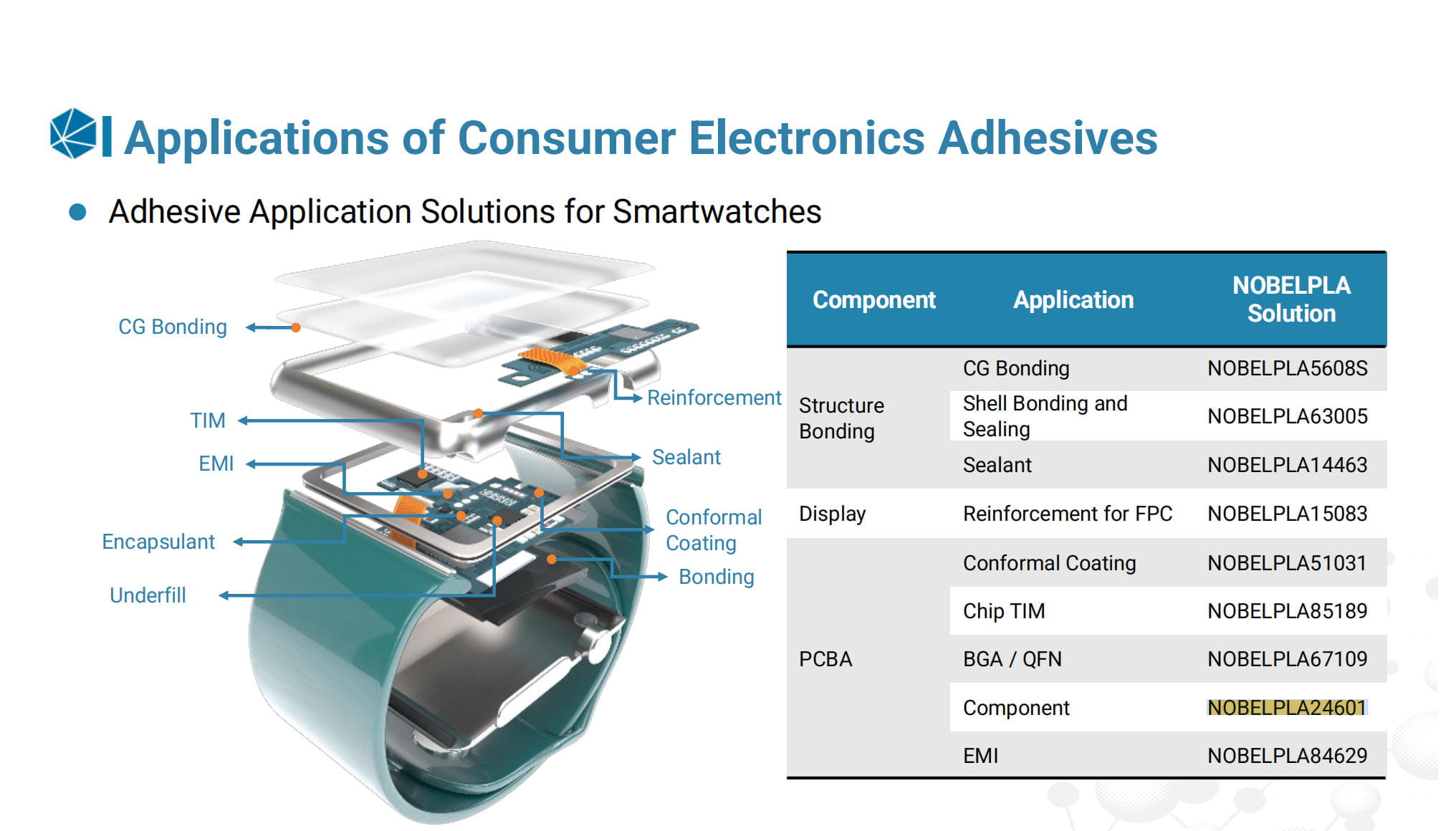 Applications of Consumer Electronics Adhesives

Adhesive Application Solutions for Smartwatches

CG Bonding
TIM
EMI
Encapsulant
Underfill
Reinforcement
Sealant
Conformal Coating
Bonding

| Component | Application | NOBELPLA Solution |
|---|---|---|
| Structure Bonding | CG Bonding | NOBELPLA5608S |
| | Shell Bonding and Sealing | NOBELPLA63005 |
| | Sealant | NOBELPLA14463 |
| Display | Reinforcement for FPC | NOBELPLA15083 |
| PCBA | Conformal Coating | NOBELPLA51031 |
| | Chip TIM | NOBELPLA85189 |
| | BGA / QFN | NOBELPLA67109 |
| | Component | NOBELPLA24601 |
| | EMI | NOBELPLA84629 |